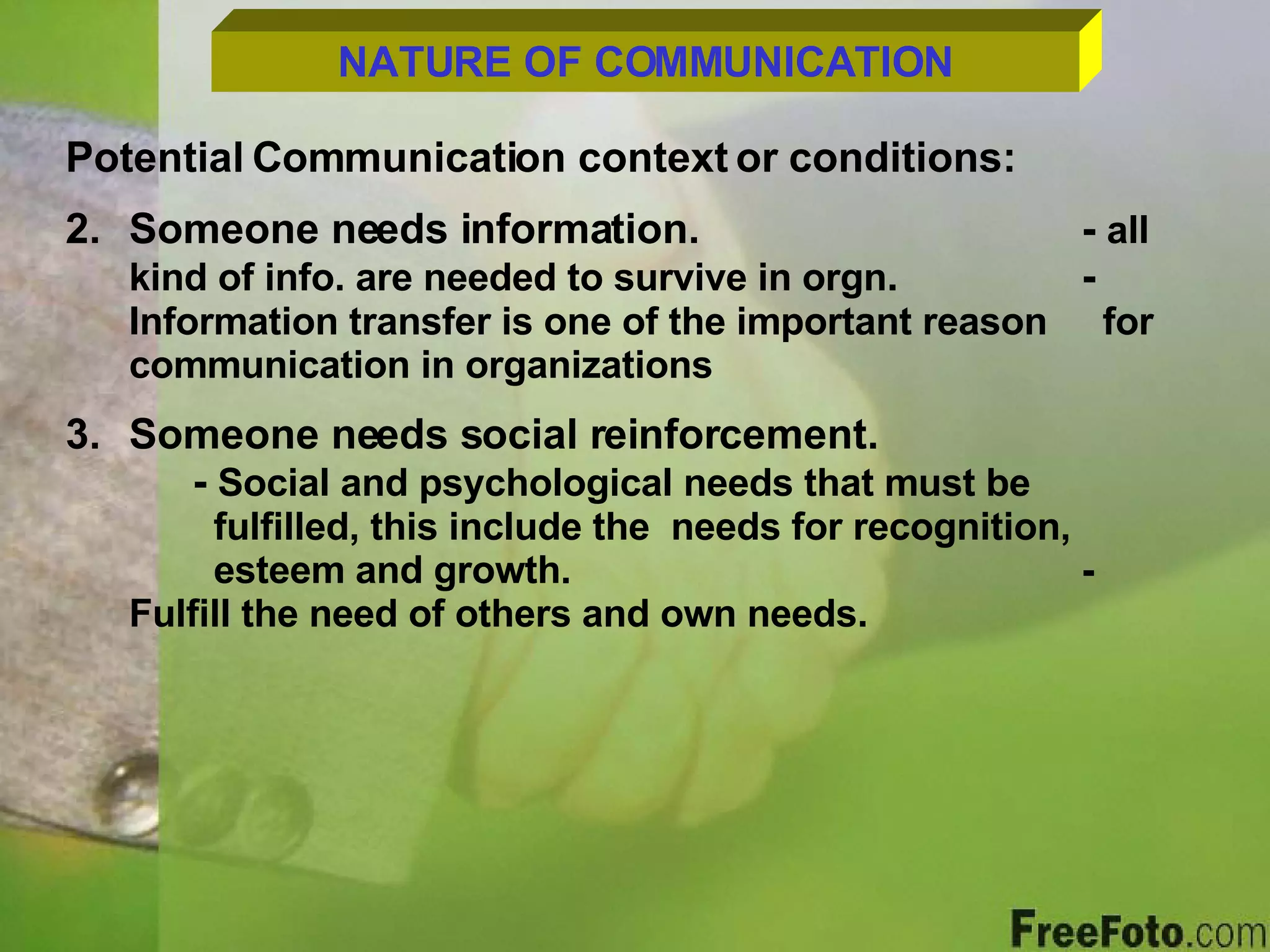 NATURE OF COMMUNICATION

Potential Communication context or conditions:

2. Someone needs information. - all kind of info. are needed to survive in orgn. - Information transfer is one of the important reason for communication in organizations

3. Someone needs social reinforcement.
- Social and psychological needs that must be fulfilled, this include the needs for recognition, esteem and growth. - Fulfill the need of others and own needs.

FreeFoto.com